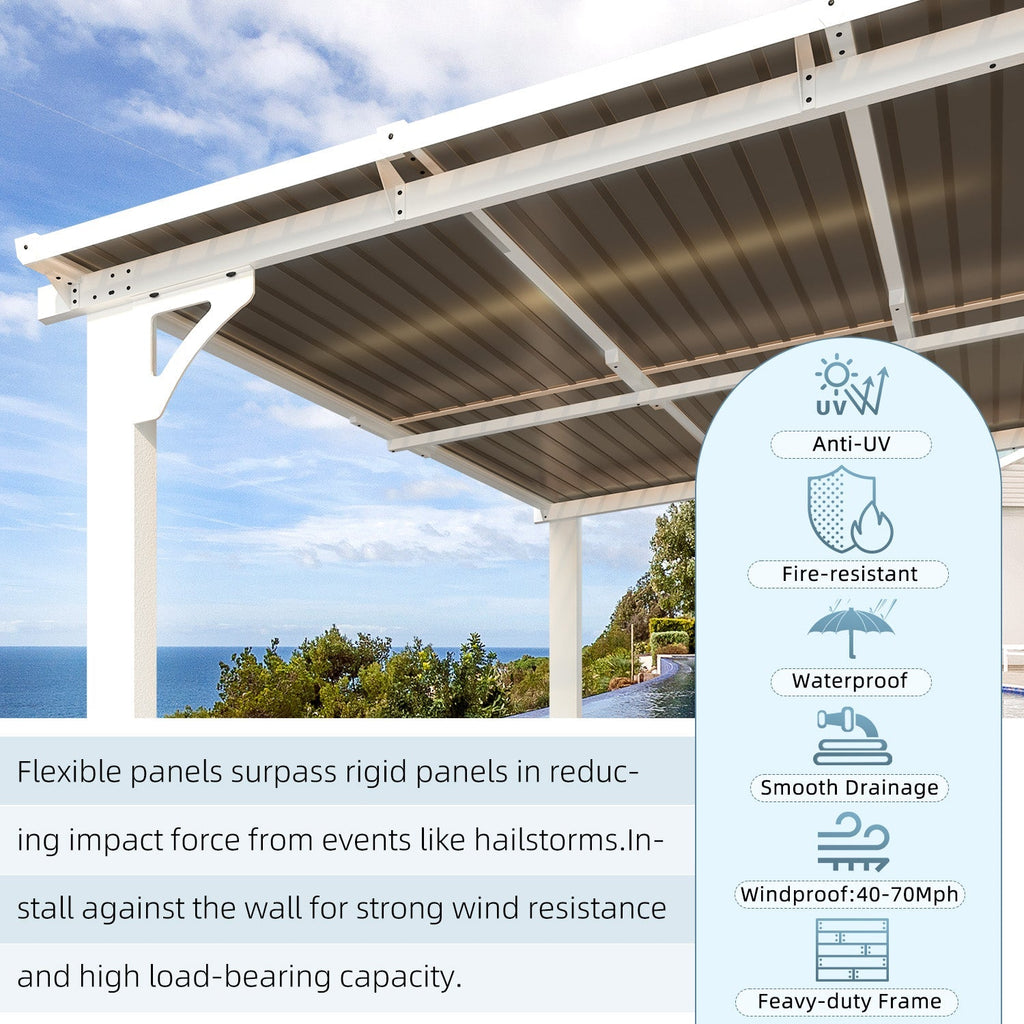 UV

Anti-UV

Fire-resistant

Waterproof

Smooth Drainage

Windproof:40-70Mph

Feavy-duty Frame

Flexible panels surpass rigid panels in reducing impact force from events like hailstorms.Install against the wall for strong wind resistance and high load-bearing capacity.